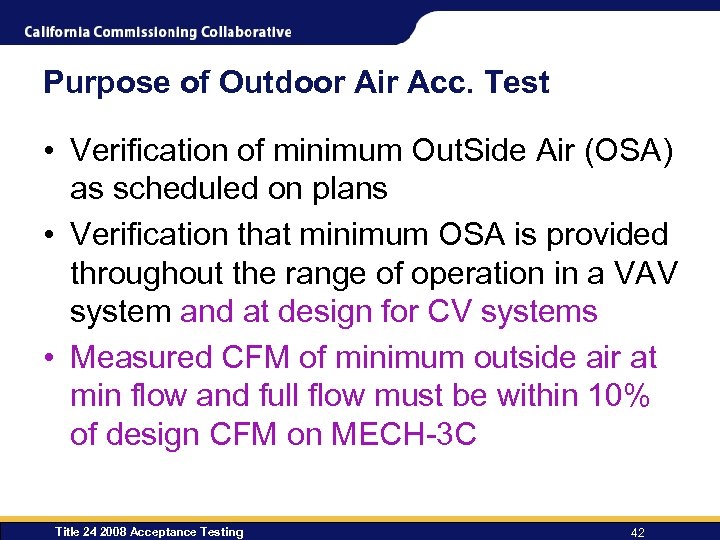 California Commissioning Collaborative

Purpose of Outdoor Air Acc. Test

• Verification of minimum OutSide Air (OSA) as scheduled on plans
• Verification that minimum OSA is provided throughout the range of operation in a VAV system and at design for CV systems
• Measured CFM of minimum outside air at min flow and full flow must be within 10% of design CFM on MECH-3C

Title 24 2008 Acceptance Testing

42